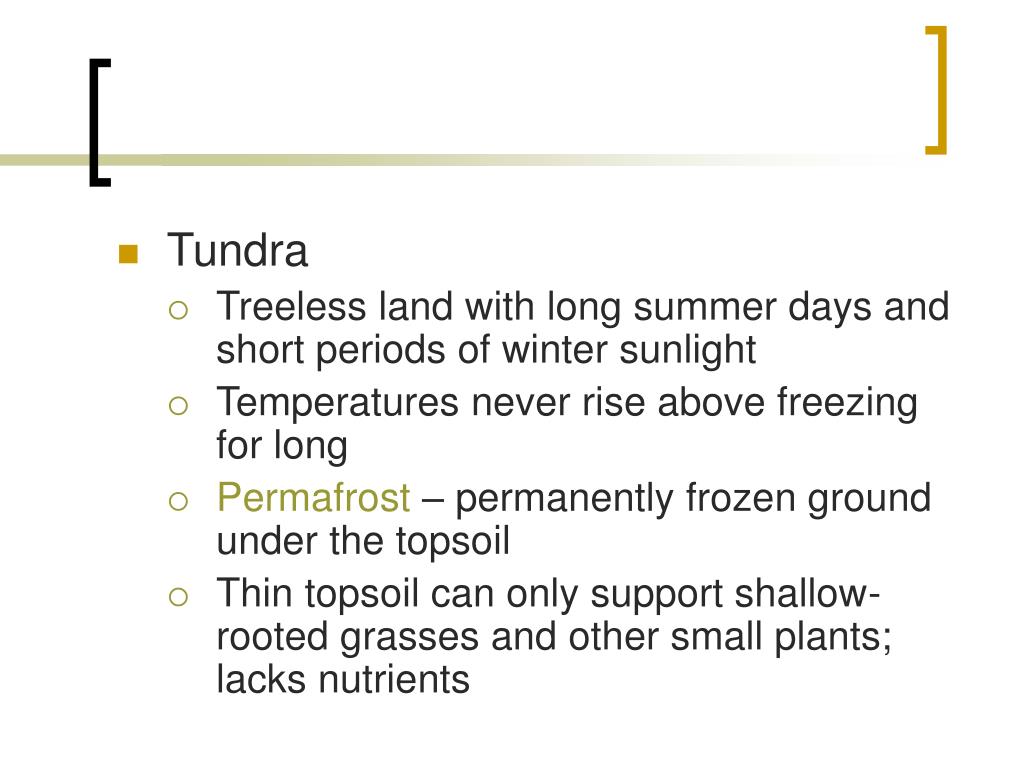 Tundra

Treeless land with long summer days and short periods of winter sunlight

Temperatures never rise above freezing for long

Permafrost – permanently frozen ground under the topsoil

Thin topsoil can only support shallow-rooted grasses and other small plants; lacks nutrients